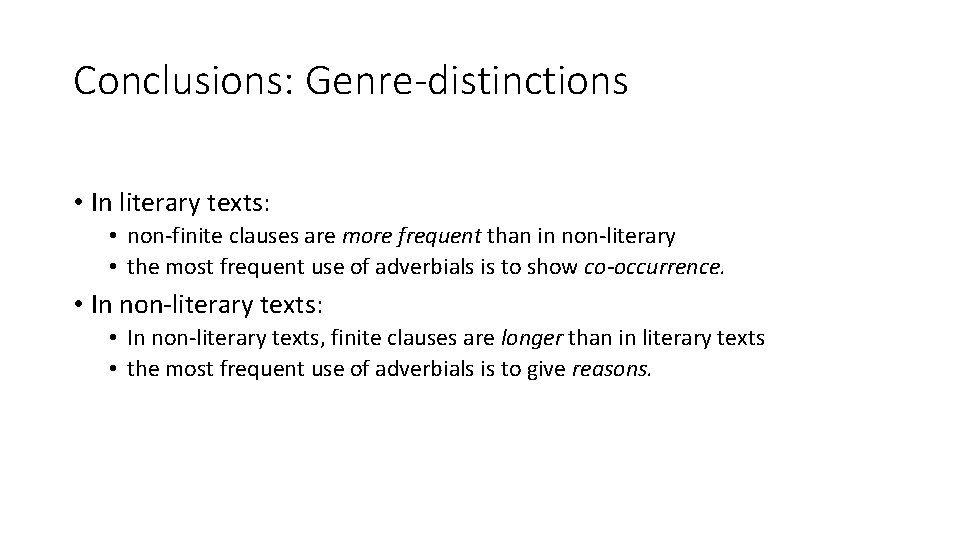 Conclusions: Genre-distinctions

• In literary texts:
  • non-finite clauses are more frequent than in non-literary
  • the most frequent use of adverbials is to show co-occurrence.

• In non-literary texts:
  • In non-literary texts, finite clauses are longer than in literary texts
  • the most frequent use of adverbials is to give reasons.